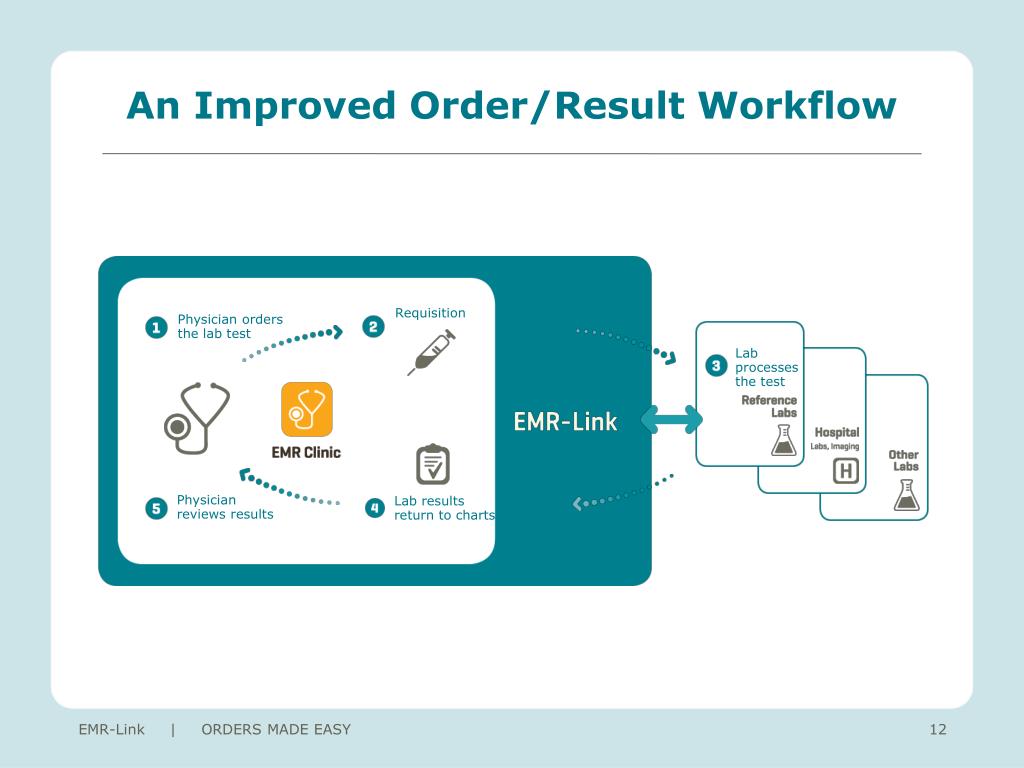 An Improved Order/Result Workflow

1 Physician orders the lab test

2 Requisition

EMR Clinic

5 Physician reviews results

4 Lab results return to charts

EMR-Link

3 Lab processes the test

Reference Labs

Hospital
Labs, Imaging

H

Other Labs

EMR-Link | ORDERS MADE EASY

12